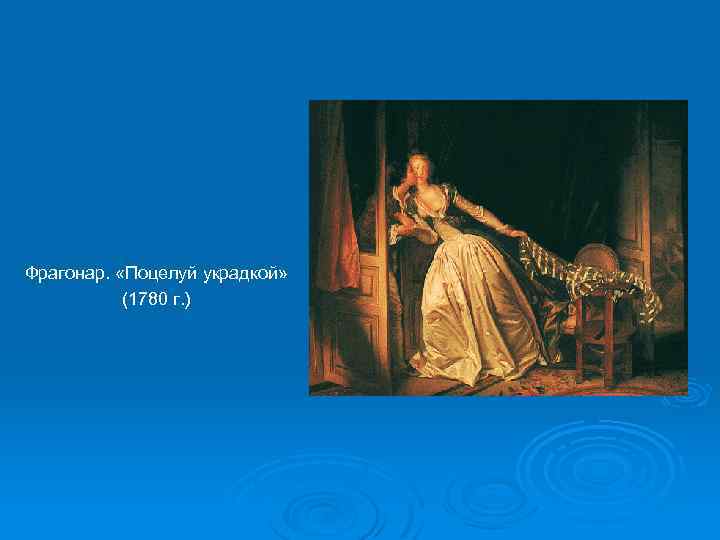 Фрагонар. «Поцелуй украдкой»
(1780 г.)